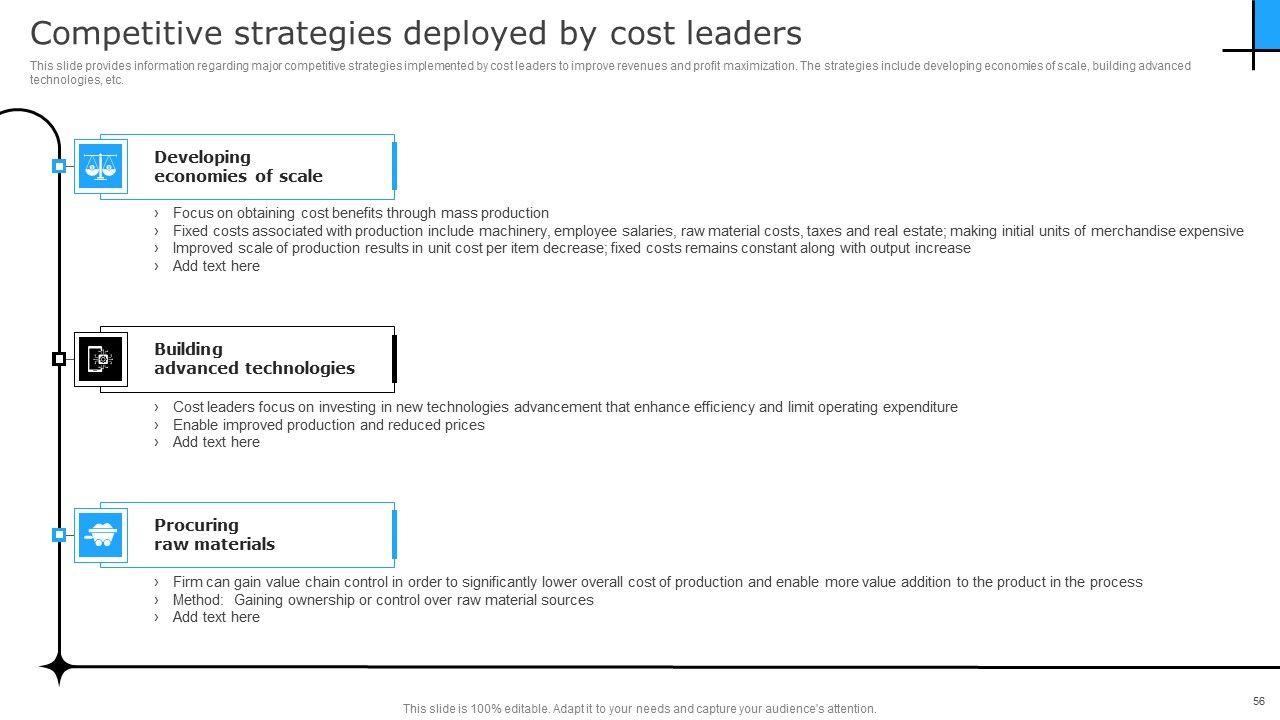 Competitive strategies deployed by cost leaders

This slide provides information regarding major competitive strategies implemented by cost leaders to improve revenues and profit maximization. The strategies include developing economies of scale, building advanced technologies, etc.

Developing economies of scale

› Focus on obtaining cost benefits through mass production
› Fixed costs associated with production include machinery, employee salaries, raw material costs, taxes and real estate; making initial units of merchandise expensive
› Improved scale of production results in unit cost per item decrease; fixed costs remains constant along with output increase
› Add text here

Building advanced technologies

› Cost leaders focus on investing in new technologies advancement that enhance efficiency and limit operating expenditure
› Enable improved production and reduced prices
› Add text here

Procuring raw materials

› Firm can gain value chain control in order to significantly lower overall cost of production and enable more value addition to the product in the process
› Method: Gaining ownership or control over raw material sources
› Add text here

This slide is 100% editable. Adapt it to your needs and capture your audience's attention.

56